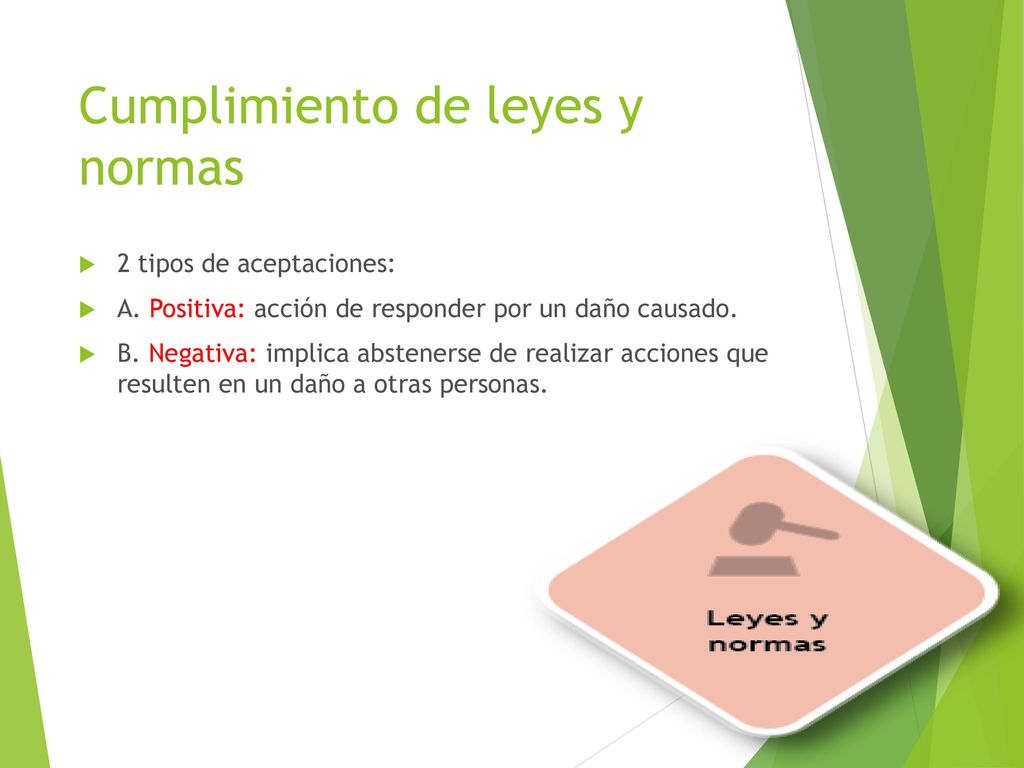 Cumplimiento de leyes y normas

2 tipos de aceptaciones:

A. Positiva: acción de responder por un daño causado.

B. Negativa: implica abstenerse de realizar acciones que resulten en un daño a otras personas.

Leyes y normas